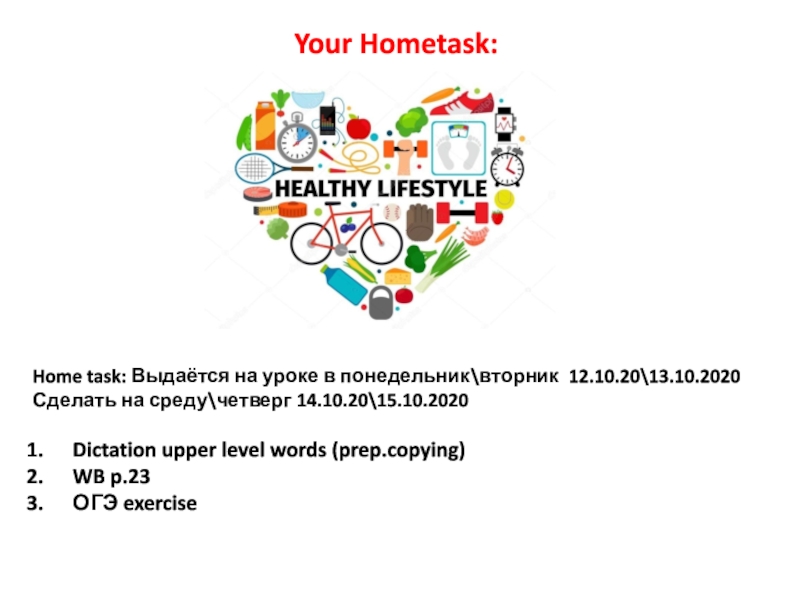 Your Hometask:

HEALTHY LIFESTYLE

Home task: Выдаётся на уроке в понедельник\вторник 12.10.20\13.10.2020
Сделать на среду\четверг 14.10.20\15.10.2020

1. Dictation upper level words (prep.copying)
2. WB p.23
3. ОГЭ exercise